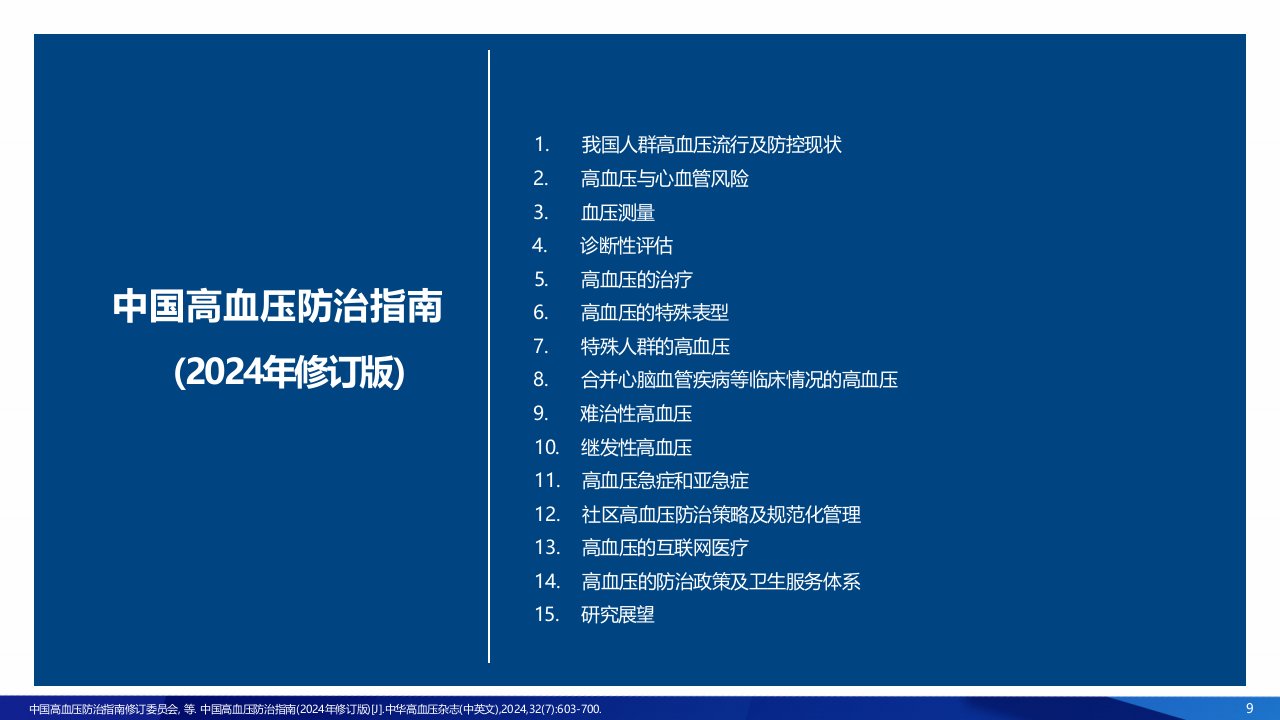 中国高血压防治指南

(2024年修订版)

1. 我国人群高血压流行及防控现状
2. 高血压与心血管风险
3. 血压测量
4. 诊断性评估
5. 高血压的治疗
6. 高血压的特殊表型
7. 特殊人群的高血压
8. 合并心脑血管疾病等临床情况的高血压
9. 难治性高血压
10. 继发性高血压
11. 高血压急症和亚急症
12. 社区高血压防治策略及规范化管理
13. 高血压的互联网医疗
14. 高血压的防治政策及卫生服务体系
15. 研究展望

中国高血压防治指南修订委员会, 等. 中国高血压防治指南(2024年修订版)[J].中华高血压杂志(中英文),2024,32(7):603-700.

9